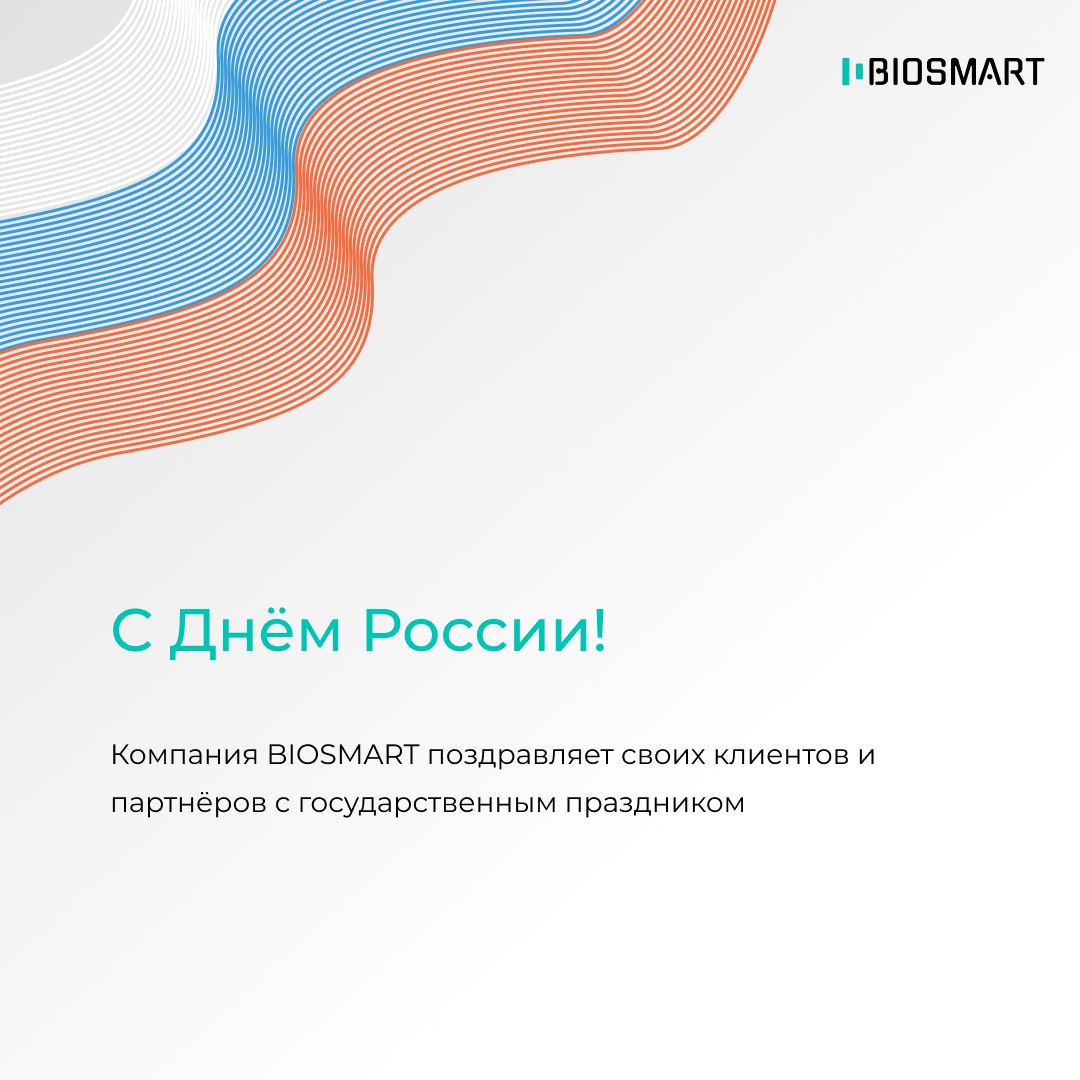 BIOSMART

С Днём России!

Компания BIOSMART поздравляет своих клиентов и партнёров с государственным праздником